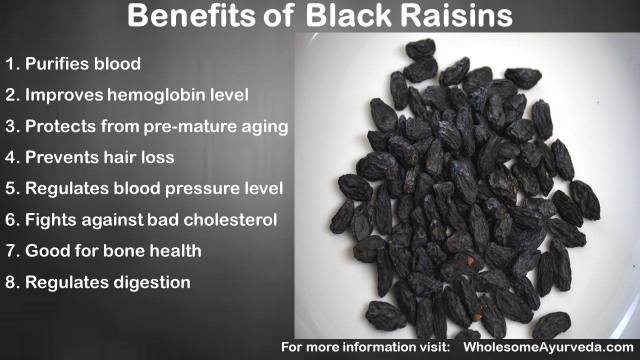 Benefits of Black Raisins

1. Purifies blood
2. Improves hemoglobin level
3. Protects from pre-mature aging
4. Prevents hair loss
5. Regulates blood pressure level
6. Fights against bad cholesterol
7. Good for bone health
8. Regulates digestion

For more information visit: WholesomeAyurveda.com